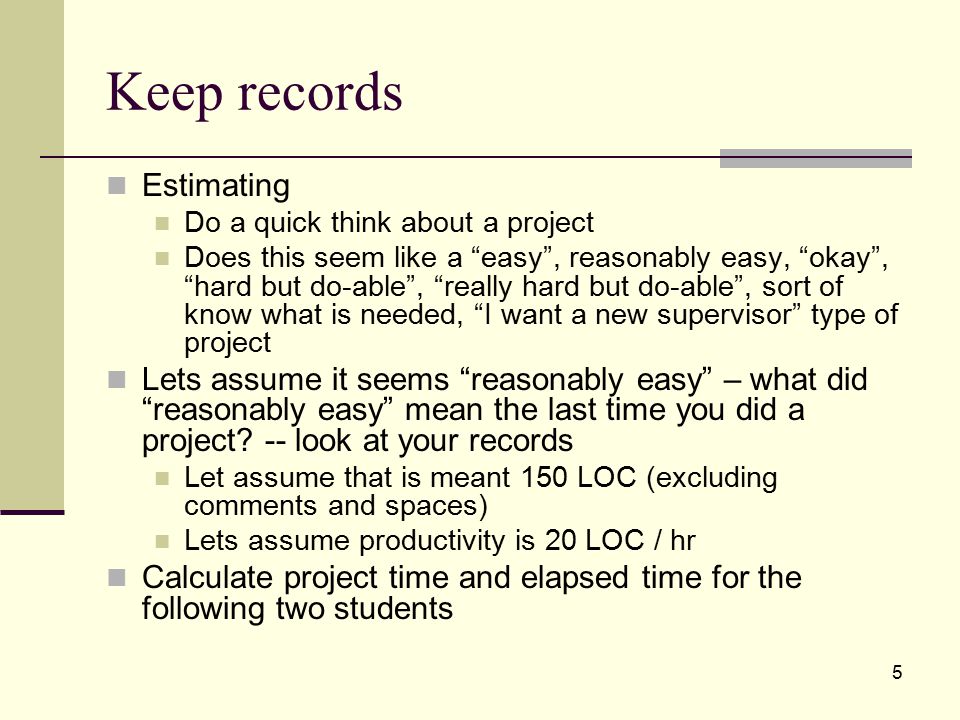 Keep records

Estimating

Do a quick think about a project

Does this seem like a “easy”, reasonably easy, “okay”, “hard but do-able”, “really hard but do-able”, sort of know what is needed, “I want a new supervisor” type of project

Lets assume it seems “reasonably easy” – what did “reasonably easy” mean the last time you did a project? -- look at your records

Let assume that is meant 150 LOC (excluding comments and spaces)

Lets assume productivity is 20 LOC / hr

Calculate project time and elapsed time for the following two students

5